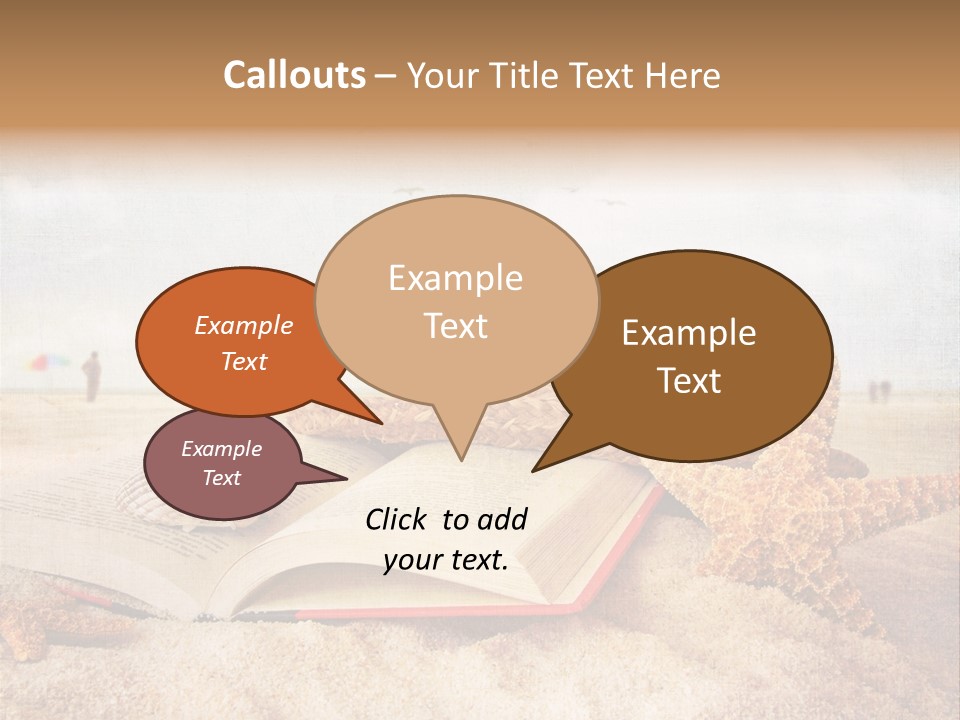 Callouts – Your Title Text Here

Example Text

Example Text

Example Text

Example Text

Click to add your text.